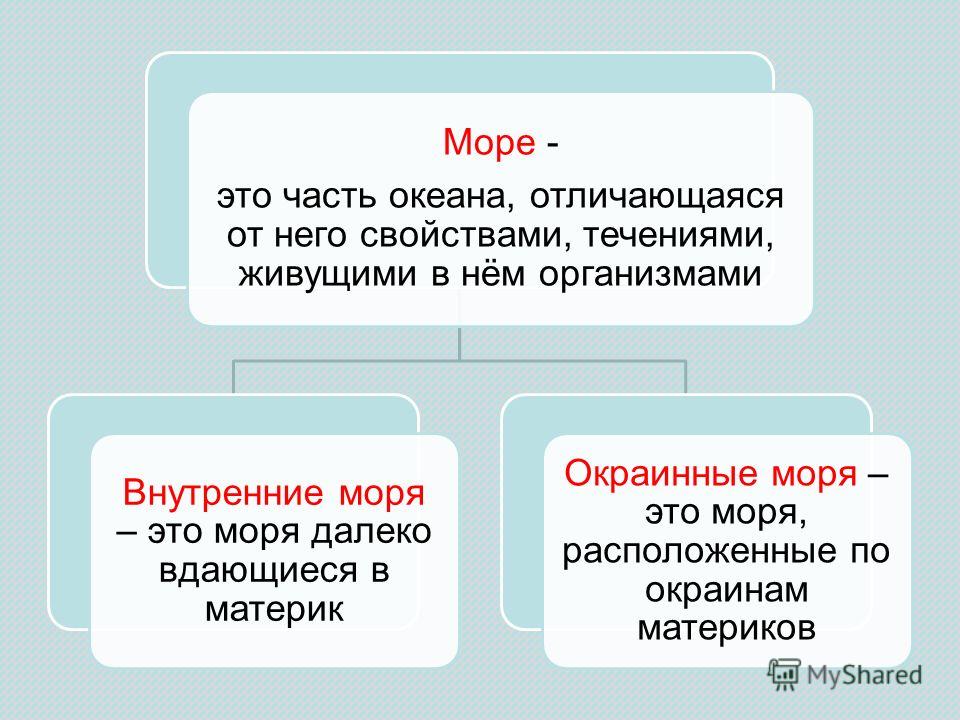 Море -

это часть океана, отличающаяся от него свойствами, течениями, живущими в нём организмами

Внутренние моря – это моря далеко вдающиеся в материк

Окраинные моря – это моря, расположенные по окраинам материков

MyShared